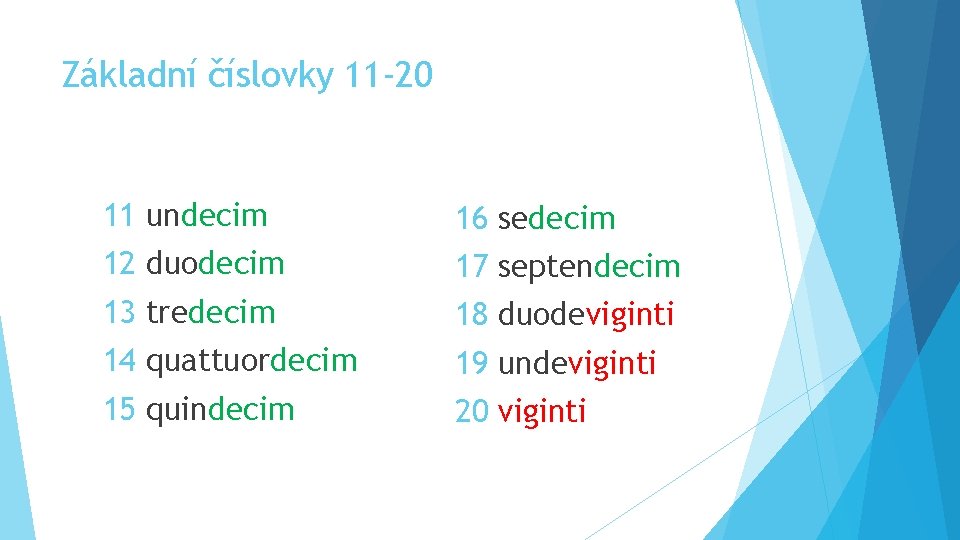 Základní číslovky 11-20

11 undecim
12 duodecim
13 tredecim
14 quattuordecim
15 quindecim

16 sedecim
17 septendecim
18 duodeviginti
19 undeviginti
20 viginti